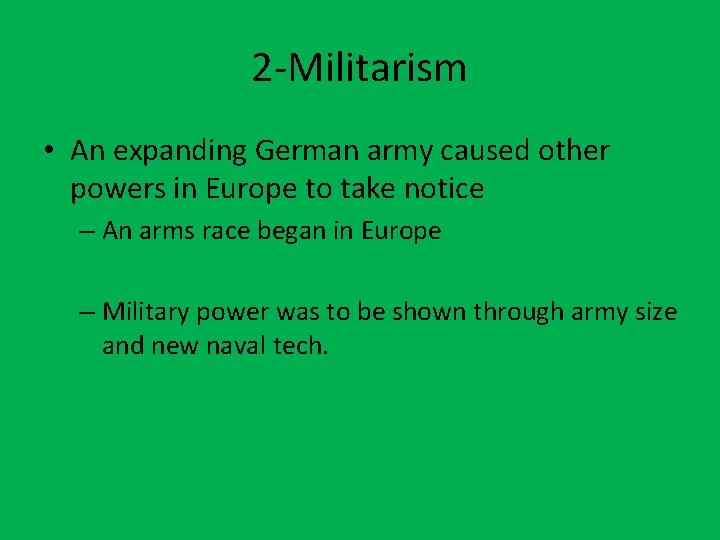 2-Militarism

• An expanding German army caused other powers in Europe to take notice
– An arms race began in Europe

– Military power was to be shown through army size and new naval tech.